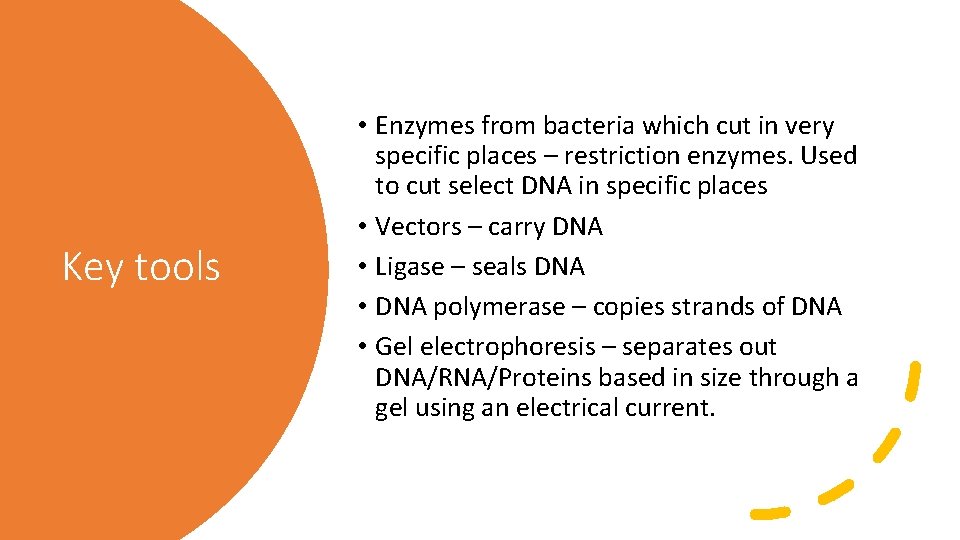 Key tools

• Enzymes from bacteria which cut in very specific places – restriction enzymes. Used to cut select DNA in specific places
• Vectors – carry DNA
• Ligase – seals DNA
• DNA polymerase – copies strands of DNA
• Gel electrophoresis – separates out DNA/RNA/Proteins based in size through a gel using an electrical current.